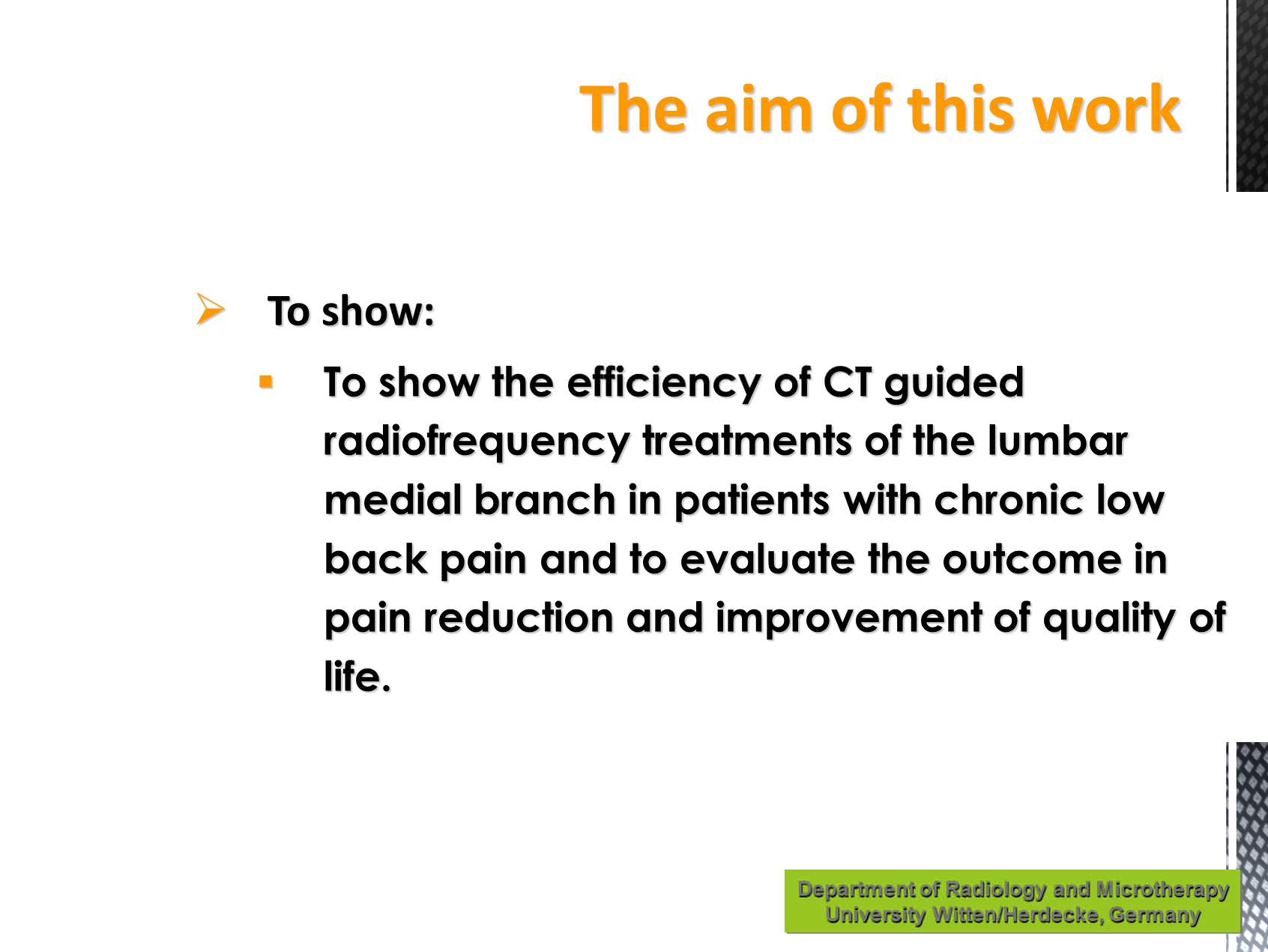 The aim of this work

➢ To show:

▪ To show the efficiency of CT guided radiofrequency treatments of the lumbar medial branch in patients with chronic low back pain and to evaluate the outcome in pain reduction and improvement of quality of life.

Department of Radiology and Microtherapy
University Witten/Herdecke, Germany